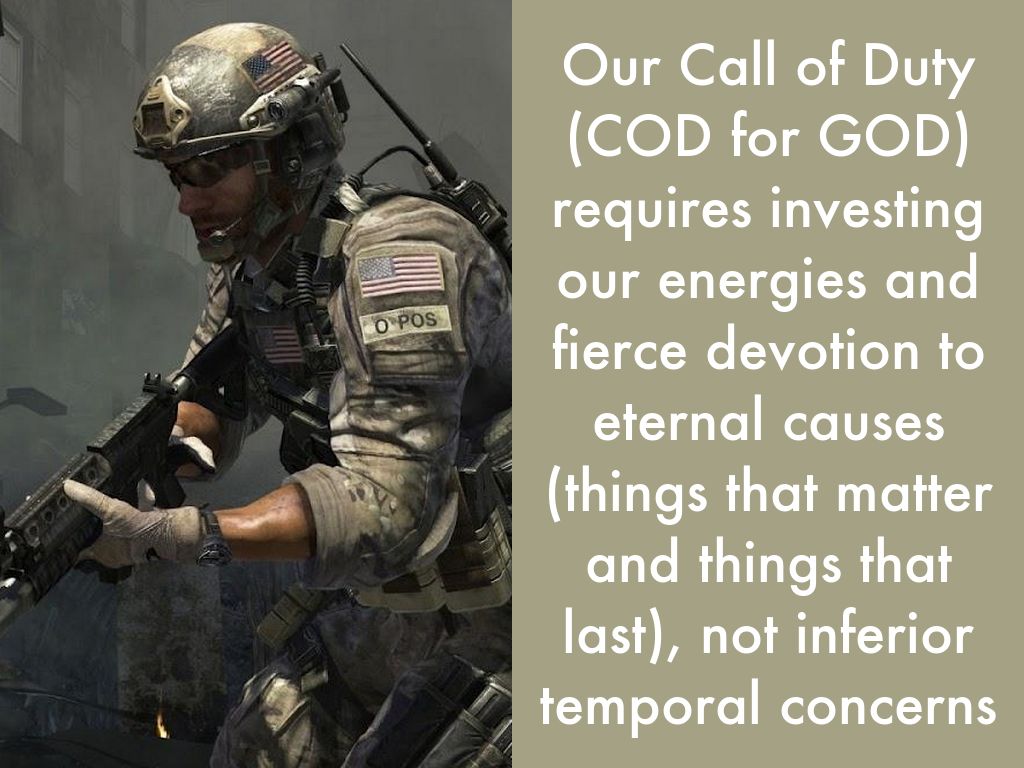 O POS

Our Call of Duty (COD for GOD) requires investing our energies and fierce devotion to eternal causes (things that matter and things that last), not inferior temporal concerns